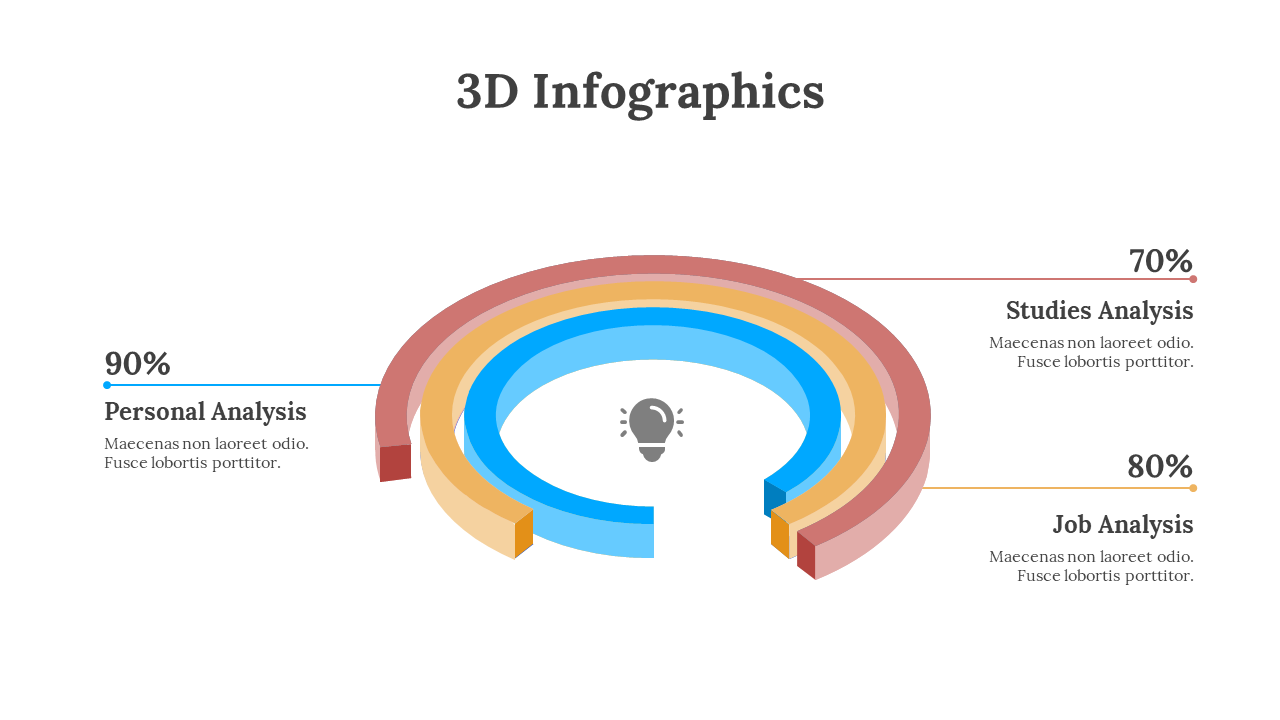 3D Infographics

90%

Personal Analysis

Maecenas non laoreet odio. Fusce lobortis porttitor.

70%

Studies Analysis

Maecenas non laoreet odio. Fusce lobortis porttitor.

80%

Job Analysis

Maecenas non laoreet odio. Fusce lobortis porttitor.